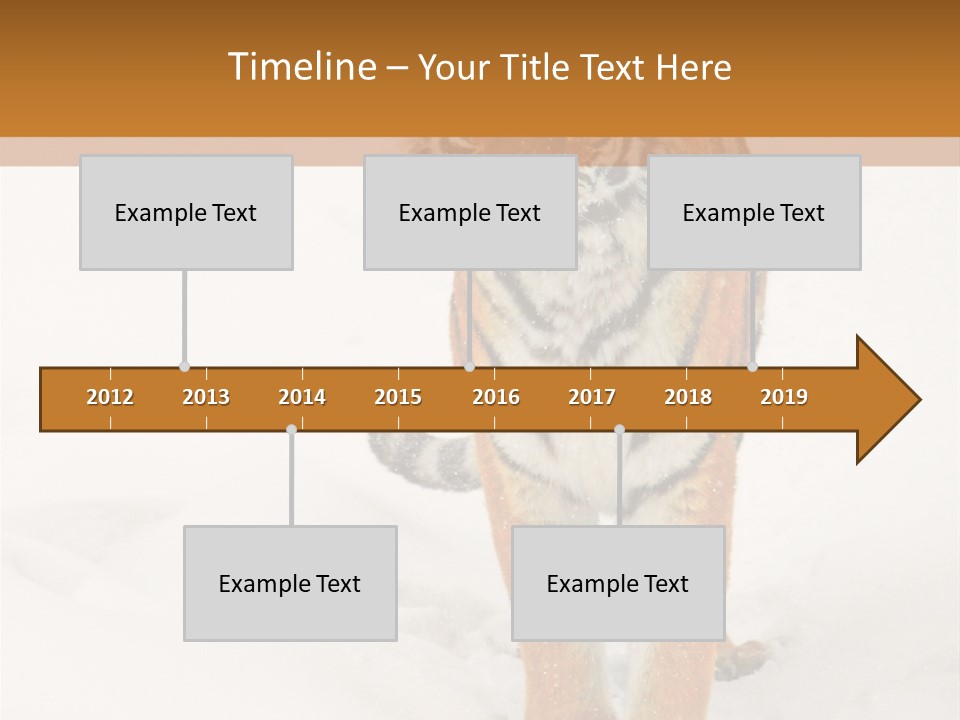 Timeline – Your Title Text Here

Example Text

Example Text

Example Text

2012 2013 2014 2015 2016 2017 2018 2019

Example Text

Example Text